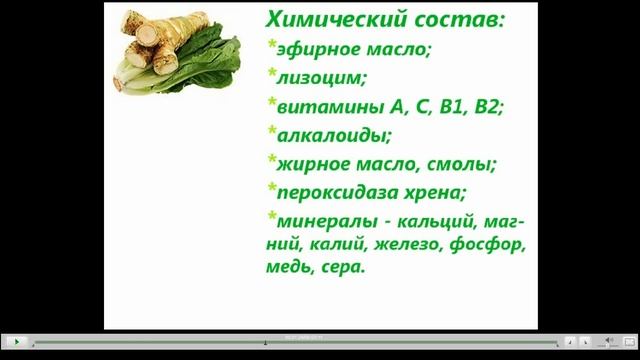 Химический состав:

*эфирное масло;

*лизоцим;

*витамины А, С, В1, В2;

*алкалоиды;

*жирное масло, смолы;

*пероксидаза хрена;

*минералы - кальций, магний, калий, железо, фосфор, медь, сера.